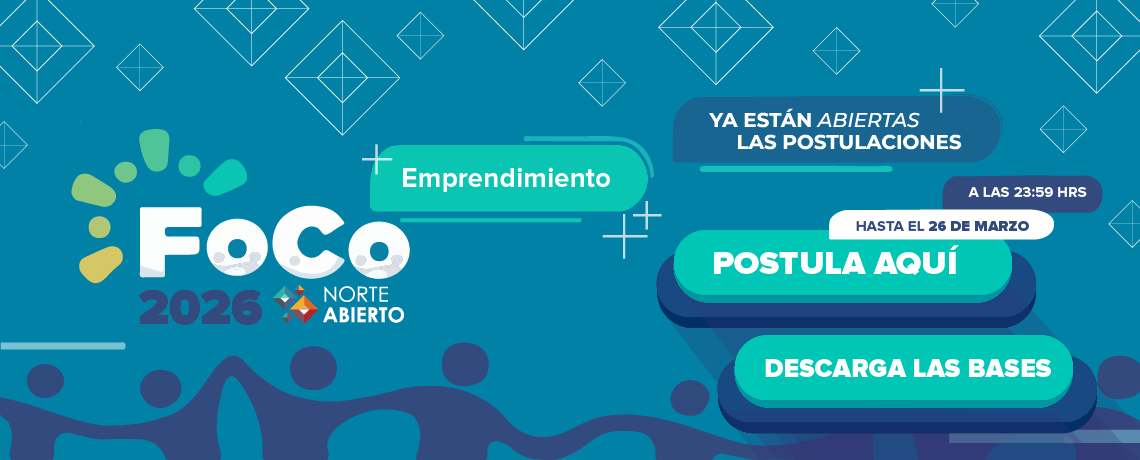 FoCo
2026
NORTE
ABIERTO

Emprendimiento

YA ESTÁN ABIERTAS
LAS POSTULACIONES

A LAS 23:59 HRS
HASTA EL 26 DE MARZO

POSTULA AQUÍ

DESCARGA LAS BASES